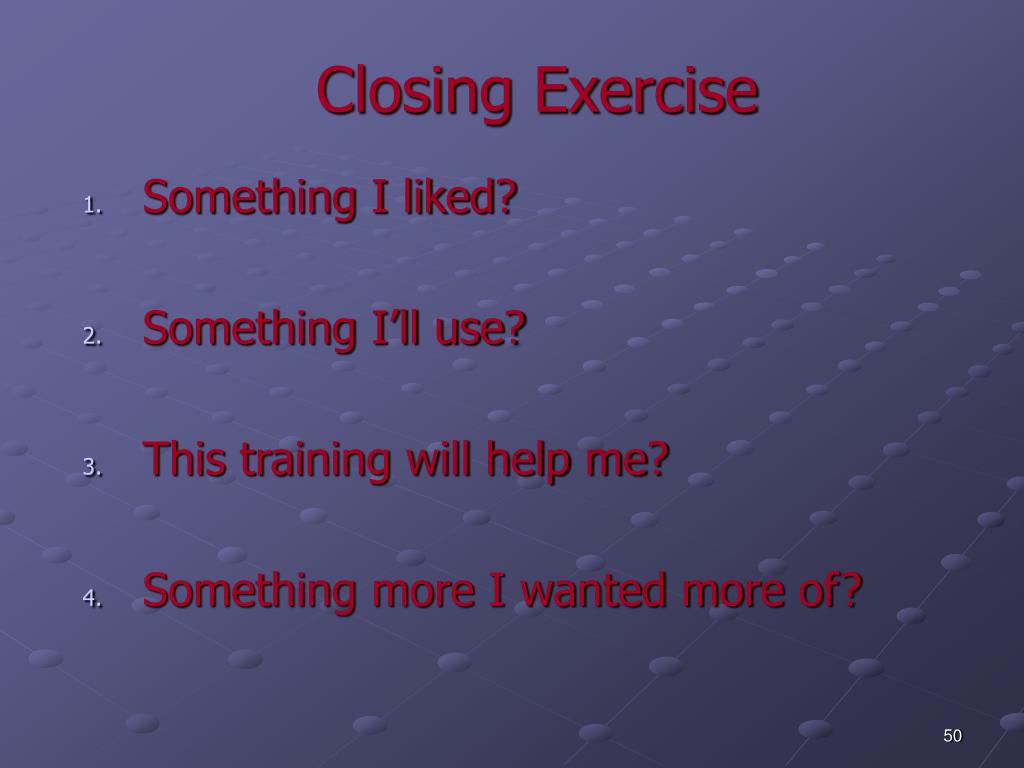 Closing Exercise

1. Something I liked?

2. Something I’ll use?

3. This training will help me?

4. Something more I wanted more of?

50